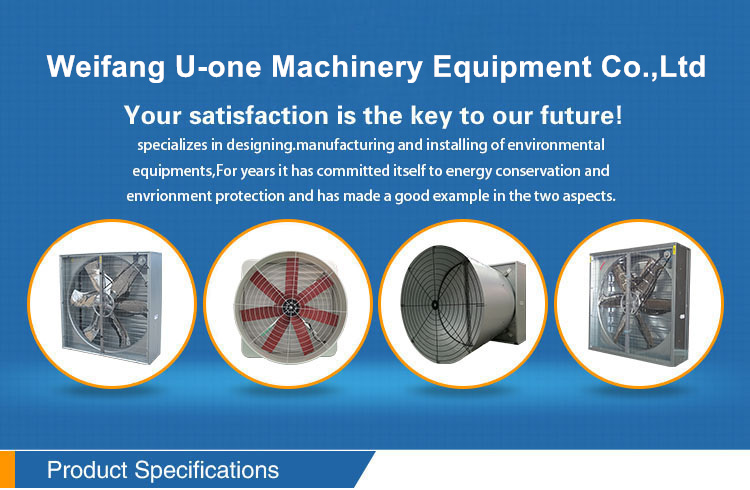 Weifang U-one Machinery Equipment Co.,Ltd

Your satisfaction is the key to our future!

specializes in designing.manufacturing and installing of environmental equipments,For years it has committed itself to energy conservation and envrionment protection and has made a good example in the two aspects.

Product Specifications